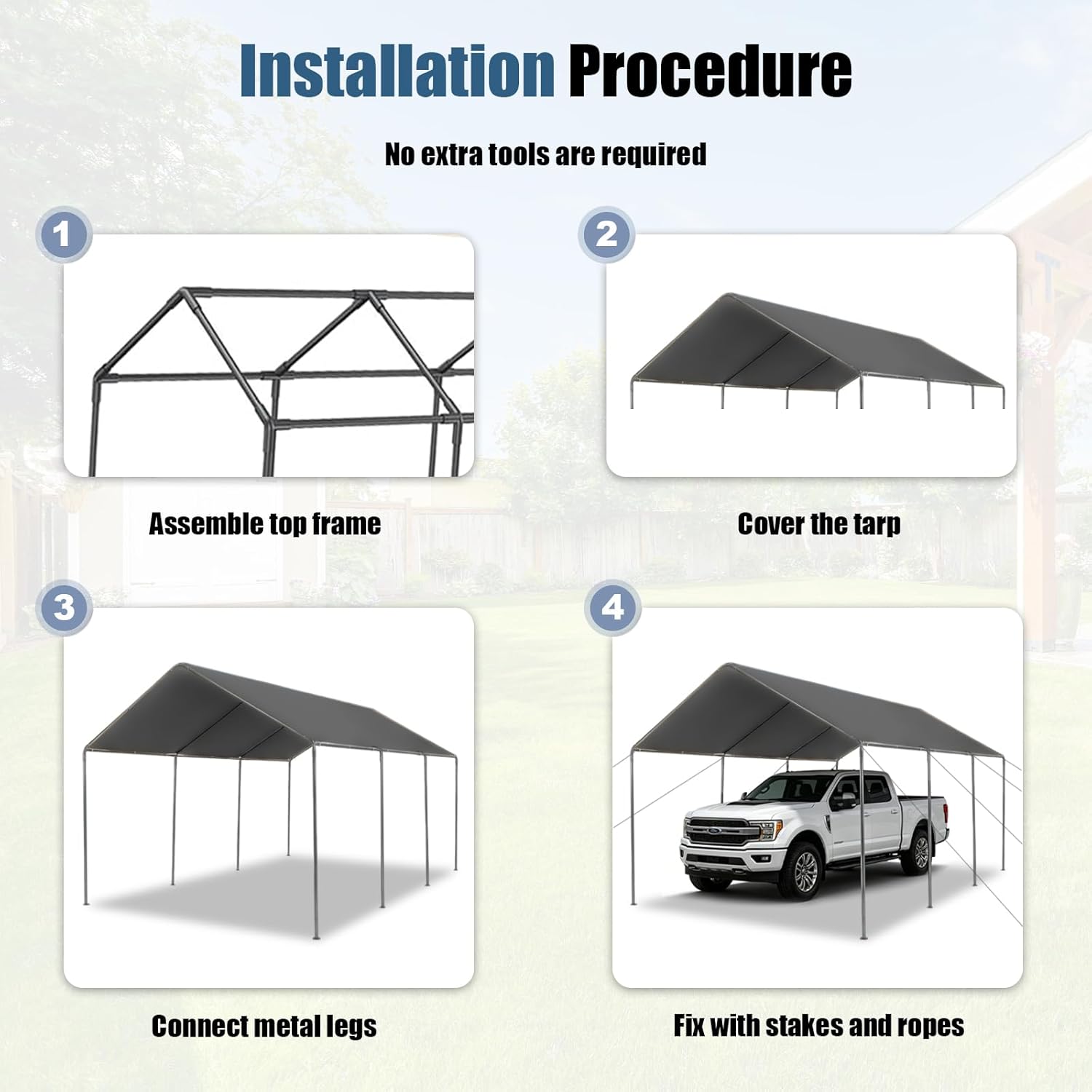 Installation Procedure

No extra tools are required

1

Assemble top frame

2

Cover the tarp

3

Connect metal legs

4

Fix with stakes and ropes